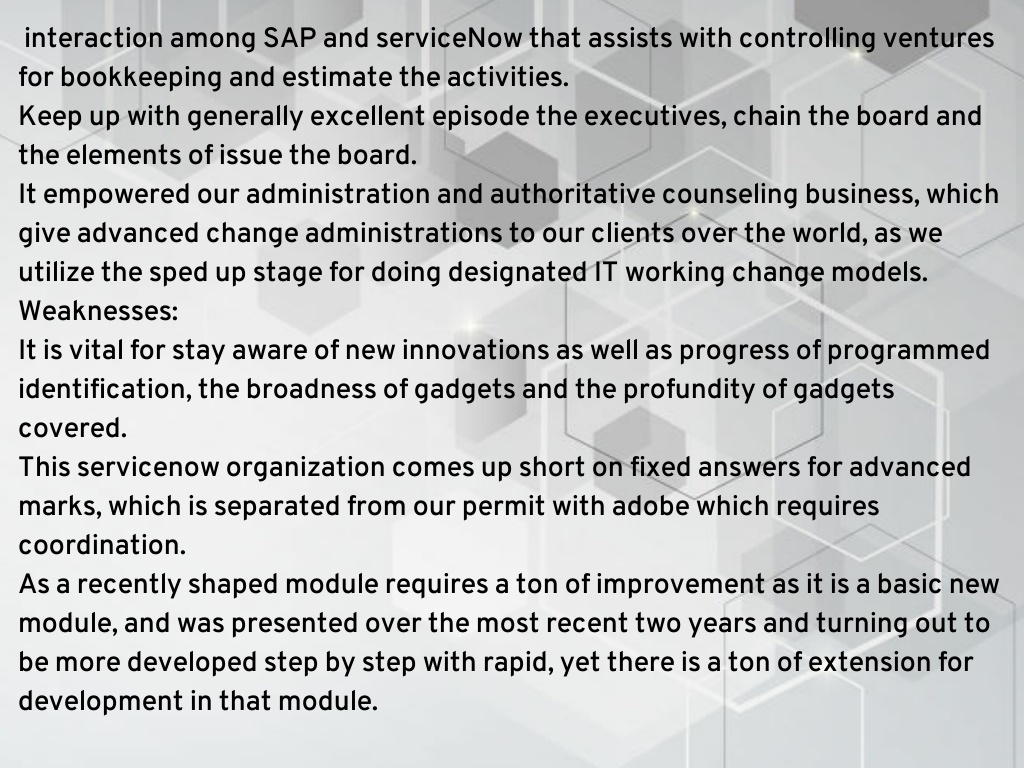 interaction among SAP and serviceNow that assists with controlling ventures for bookkeeping and estimate the activities.
Keep up with generally excellent episode the executives, chain the board and the elements of issue the board.
It empowered our administration and authoritative counseling business, which give advanced change administrations to our clients over the world, as we utilize the sped up stage for doing designated IT working change models.
Weaknesses:
It is vital for stay aware of new innovations as well as progress of programmed identification, the broadness of gadgets and the profundity of gadgets covered.
This servicenow organization comes up short on fixed answers for advanced marks, which is separated from our permit with adobe which requires coordination.
As a recently shaped module requires a ton of improvement as it is a basic new module, and was presented over the most recent two years and turning out to be more developed step by step with rapid, yet there is a ton of extension for development in that module.